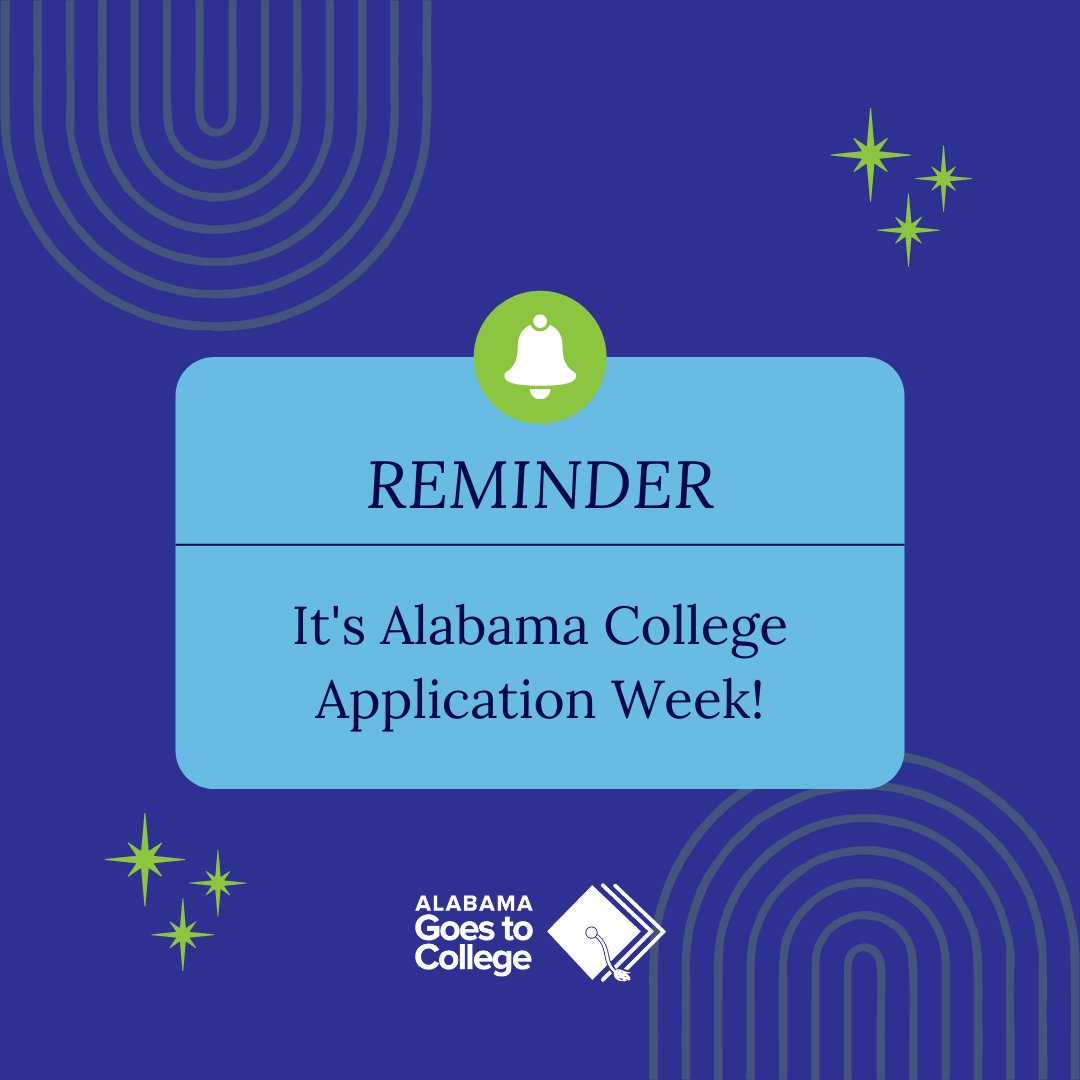 REMINDER

It's Alabama College Application Week!

ALABAMA Goes to College